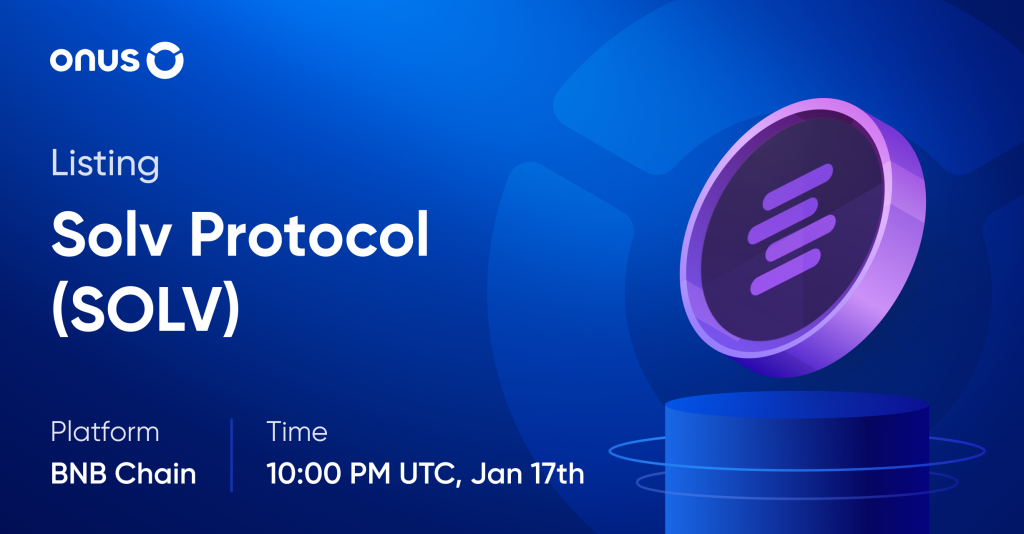 onus

Listing

Solv Protocol (SOLV)

Platform
BNB Chain

Time
10:00 PM UTC, Jan 17th